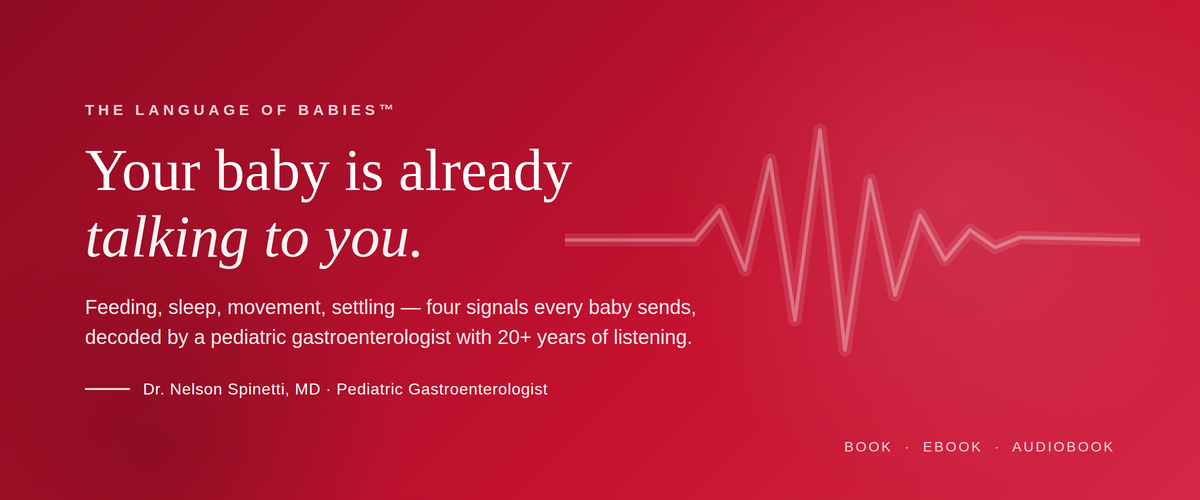 THE LANGUAGE OF BABIES™

Your baby is already talking to you.

Feeding, sleep, movement, settling — four signals every baby sends, decoded by a pediatric gastroenterologist with 20+ years of listening.

Dr. Nelson Spinetti, MD · Pediatric Gastroenterologist

BOOK · EBOOK · AUDIOBOOK